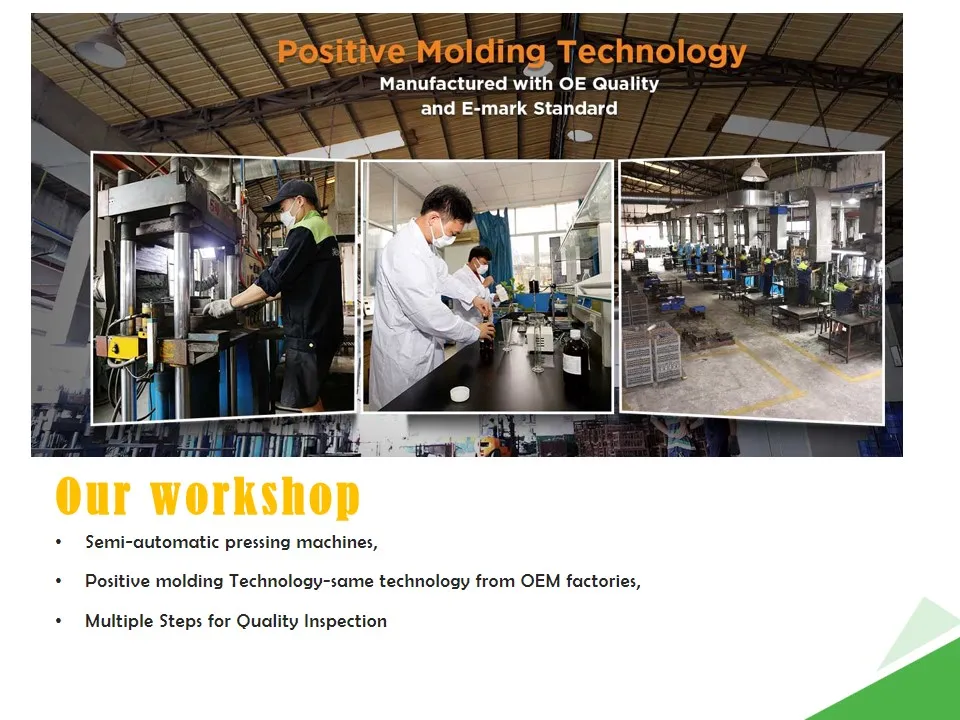 Positive Molding Technology
Manufactured with OE Quality and E-mark Standard

Our workshop

• Semi-automatic pressing machines,

• Positive molding Technology-same technology from OEM factories,

• Multiple Steps for Quality Inspection